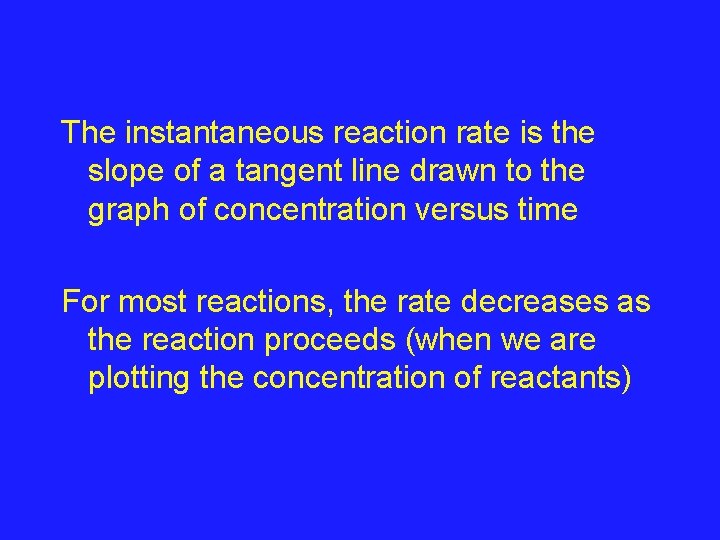 The instantaneous reaction rate is the slope of a tangent line drawn to the graph of concentration versus time

For most reactions, the rate decreases as the reaction proceeds (when we are plotting the concentration of reactants)